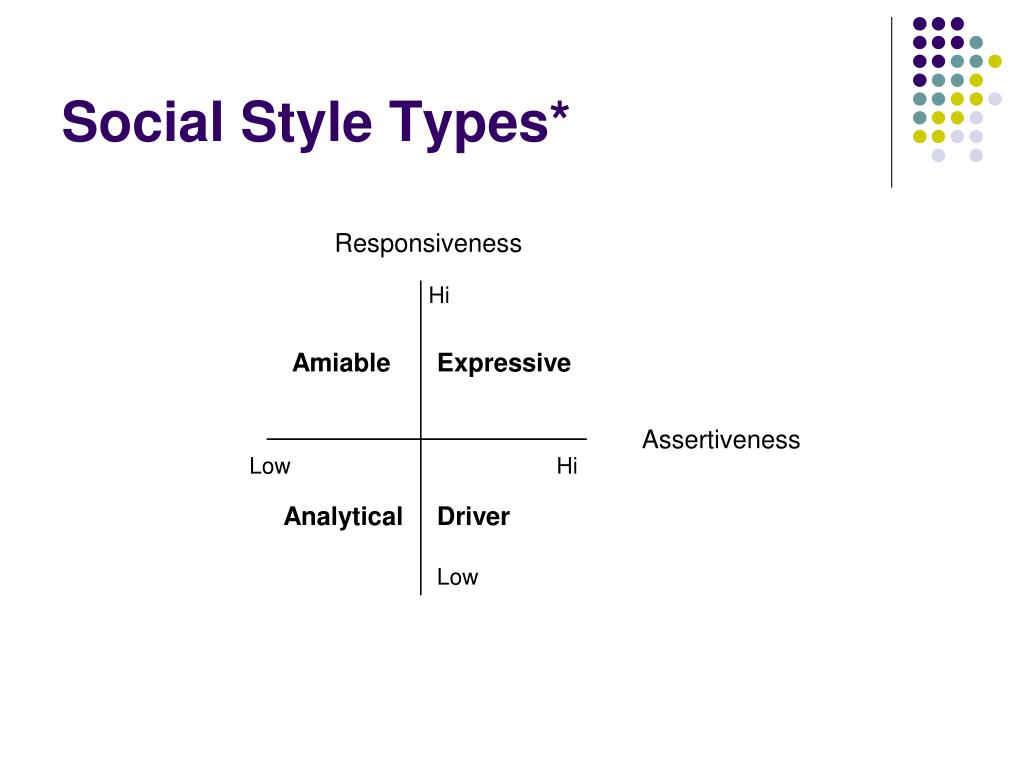 Social Style Types*

Responsiveness

Hi

Amiable

Expressive

Assertiveness

Low

Hi

Analytical

Driver

Low